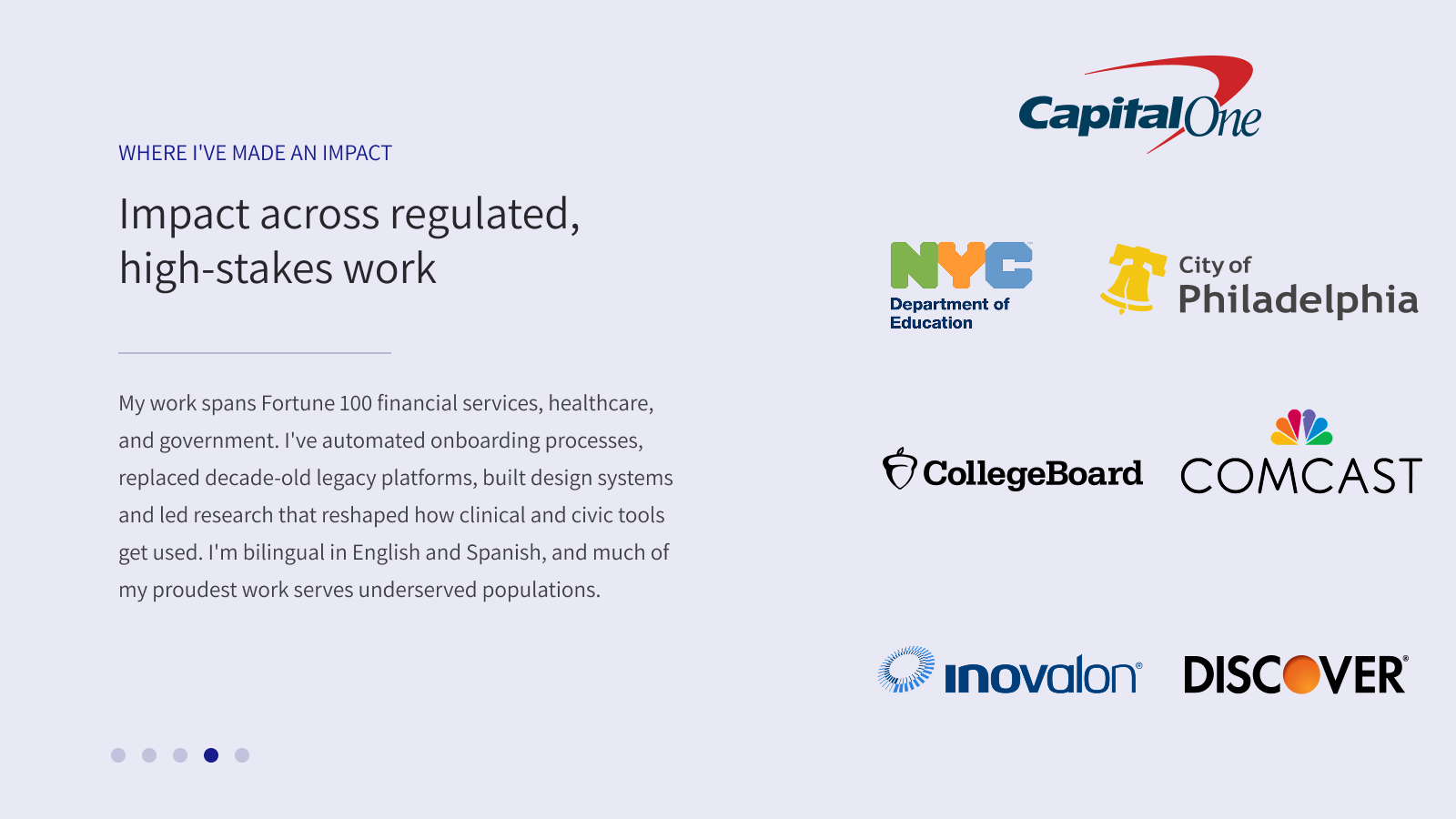 WHERE I'VE MADE AN IMPACT

Impact across regulated, high-stakes work

My work spans Fortune 100 financial services, healthcare, and government. I've automated onboarding processes, replaced decade-old legacy platforms, built design systems and led research that reshaped how clinical and civic tools get used. I'm bilingual in English and Spanish, and much of my proudest work serves underserved populations.

CapitalOne

NYC
Department of Education

City of Philadelphia

CollegeBoard

COMCAST

inovalon®

DISCOVER®